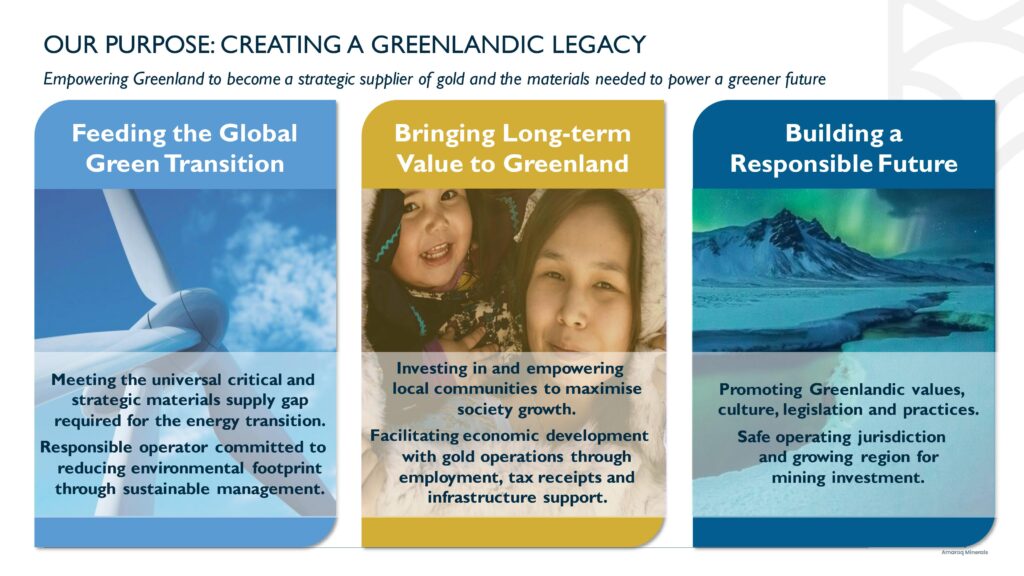 OUR PURPOSE: CREATING A GREENLANDIC LEGACY

Empowering Greenland to become a strategic supplier of gold and the materials needed to power a greener future

Feeding the Global Green Transition

Meeting the universal critical and strategic materials supply gap required for the energy transition.

Responsible operator committed to reducing environmental footprint through sustainable management.

Bringing Long-term Value to Greenland

Investing in and empowering local communities to maximise society growth.

Facilitating economic development with gold operations through employment, tax receipts and infrastructure support.

Building a Responsible Future

Promoting Greenlandic values, culture, legislation and practices.

Safe operating jurisdiction and growing region for mining investment.

Amaroq Minerals